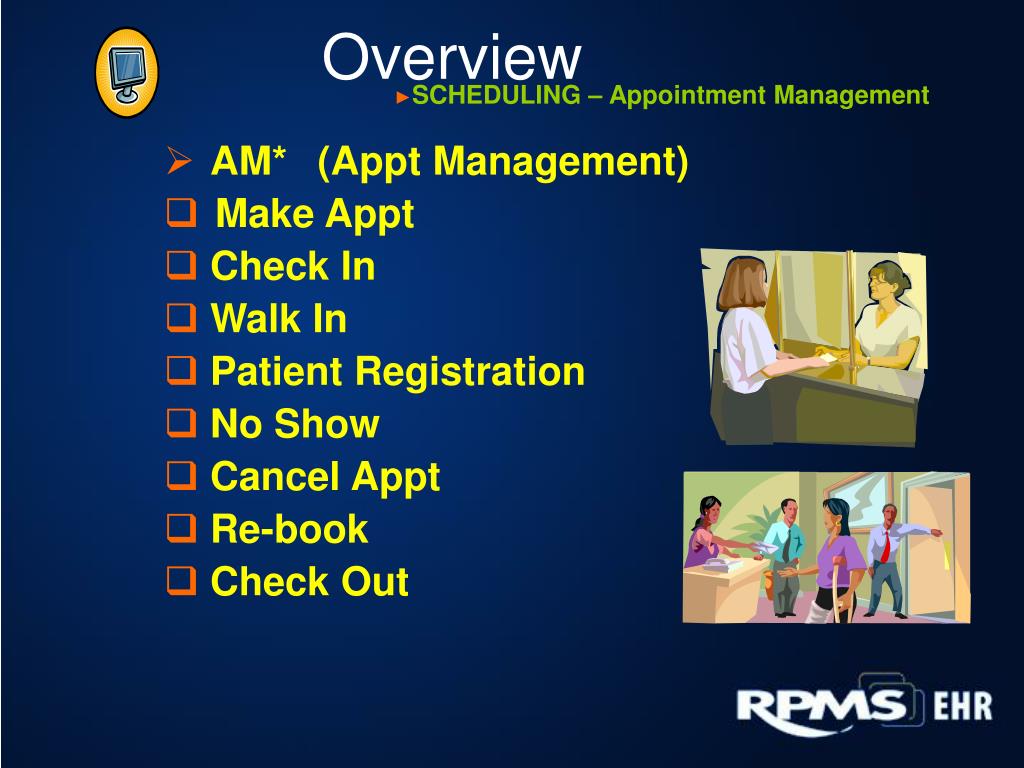 Overview
►SCHEDULING – Appointment Management

➢ AM* (Appt Management)
❑ Make Appt
❑ Check In
❑ Walk In
❑ Patient Registration
❑ No Show
❑ Cancel Appt
❑ Re-book
❑ Check Out

RPMS EHR